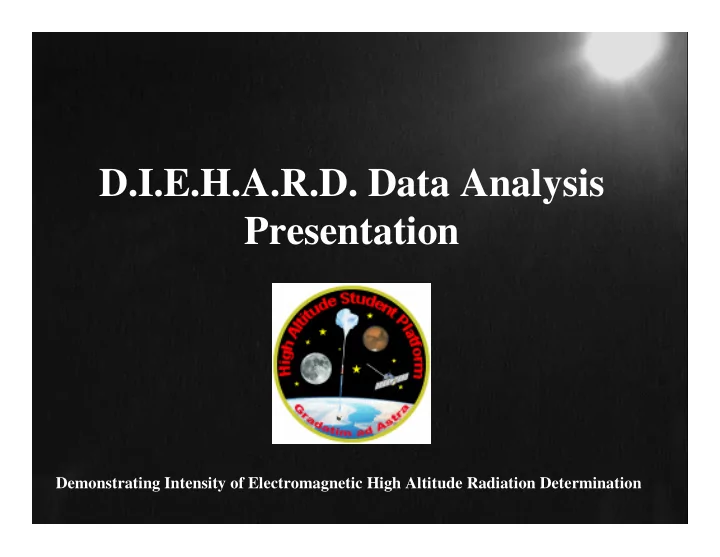 D.I.E.H.A.R.D. Data Analysis Presentation

High Altitude Student Platform

Gradatim ad Astra

Demonstrating Intensity of Electromagnetic High Altitude Radiation Determination